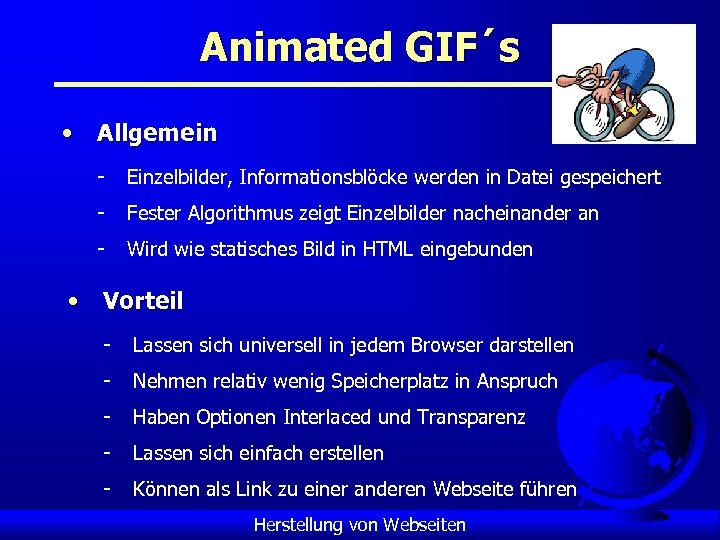 Animated GIF´s

• Allgemein

- Einzelbilder, Informationsblöcke werden in Datei gespeichert
- Fester Algorithmus zeigt Einzelbilder nacheinander an
- Wird wie statisches Bild in HTML eingebunden

• Vorteil

- Lassen sich universell in jedem Browser darstellen
- Nehmen relativ wenig Speicherplatz in Anspruch
- Haben Optionen Interlaced und Transparenz
- Lassen sich einfach erstellen
- Können als Link zu einer anderen Webseite führen

Herstellung von Webseiten